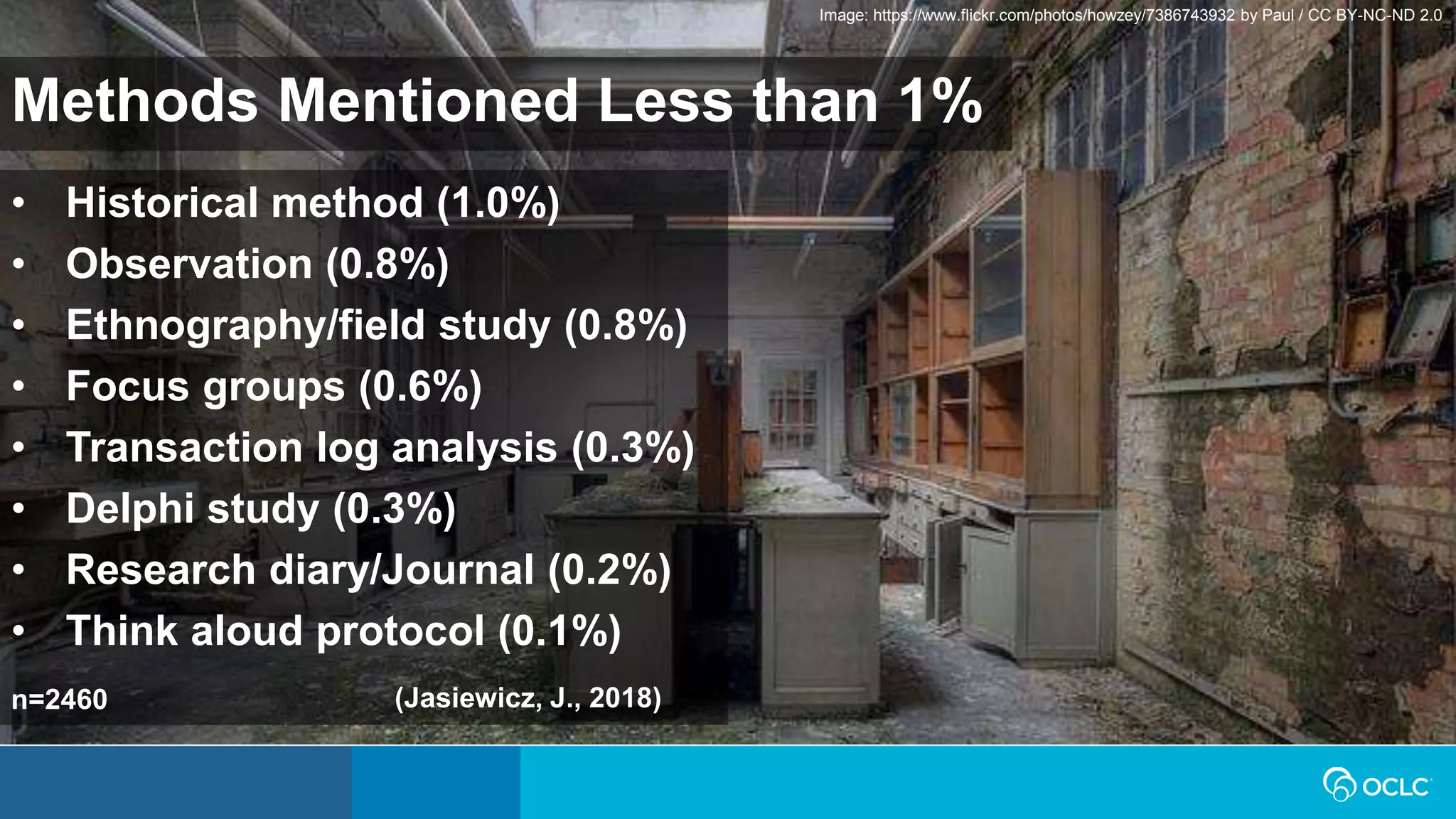 Image: https://www.flickr.com/photos/howzey/7386743932 by Paul / CC BY-NC-ND 2.0

Methods Mentioned Less than 1%

• Historical method (1.0%)
• Observation (0.8%)
• Ethnography/field study (0.8%)
• Focus groups (0.6%)
• Transaction log analysis (0.3%)
• Delphi study (0.3%)
• Research diary/Journal (0.2%)
• Think aloud protocol (0.1%)

n=2460 (Jasiewicz, J., 2018)

OCLC